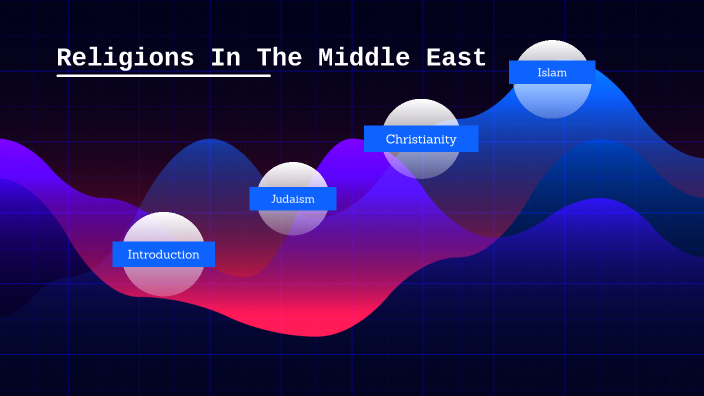 Religions In The Middle East

Introduction

Judaism

Christianity

Islam